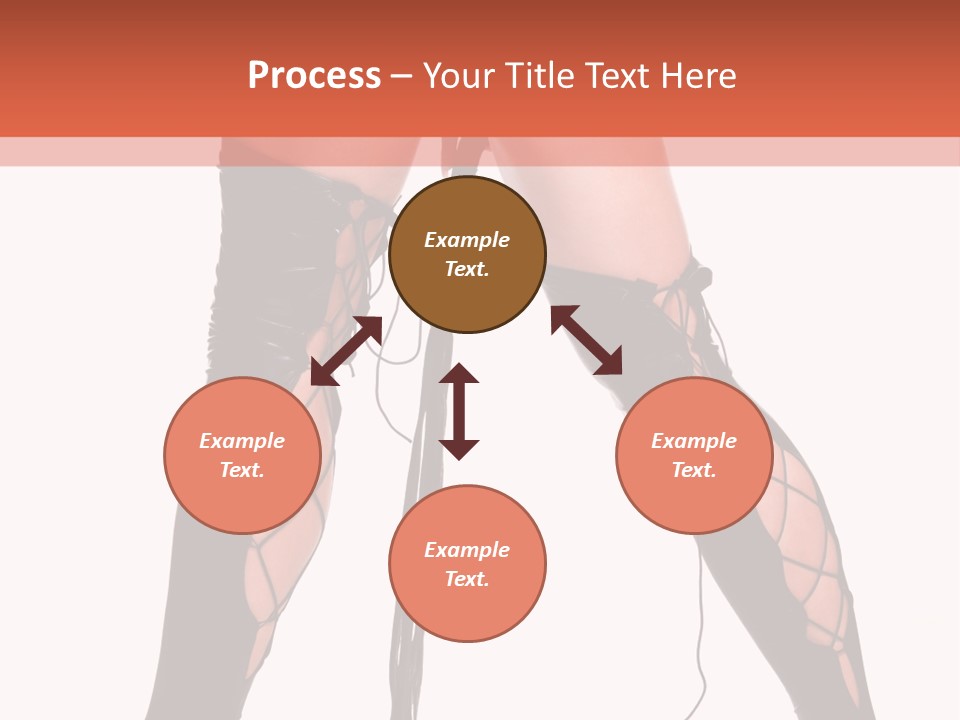 Process – Your Title Text Here

Example Text.

Example Text.

Example Text.

Example Text.